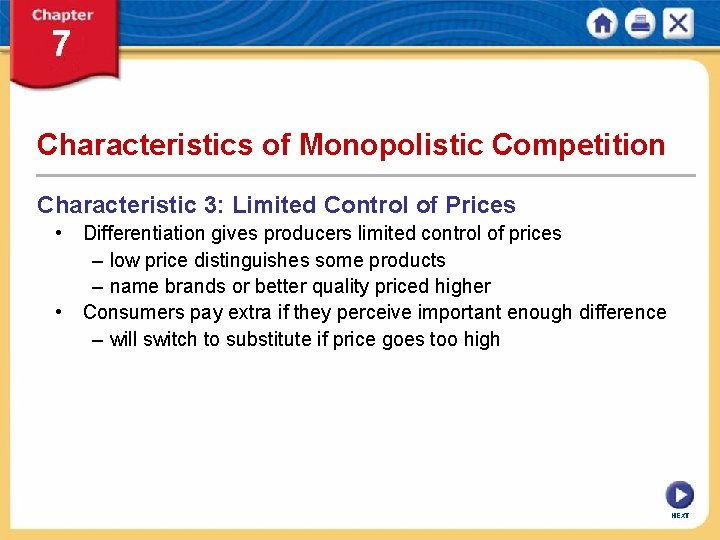 Chapter 7

Characteristics of Monopolistic Competition

Characteristic 3: Limited Control of Prices

• Differentiation gives producers limited control of prices
– low price distinguishes some products
– name brands or better quality priced higher
• Consumers pay extra if they perceive important enough difference
– will switch to substitute if price goes too high

NEXT